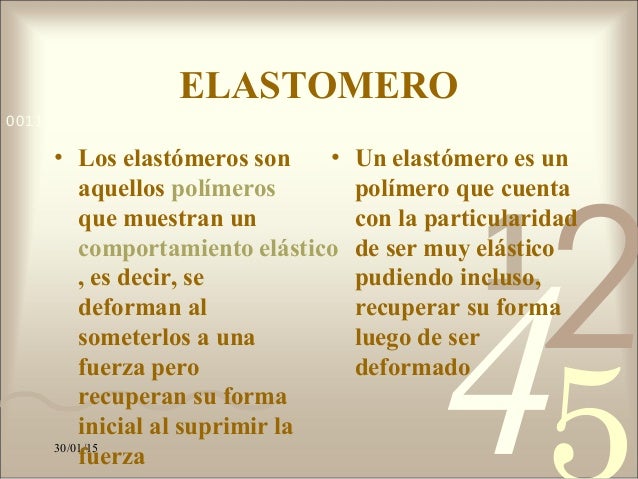 ELASTOMERO

0011

• Los elastómeros son aquellos polímeros que muestran un comportamiento elástico , es decir, se deforman al someterlos a una fuerza pero recuperan su forma inicial al suprimir la fuerza

• Un elastómero es un polímero que cuenta con la particularidad de ser muy elástico pudiendo incluso, recuperar su forma luego de ser deformado

1 2 4 5

30/01/15